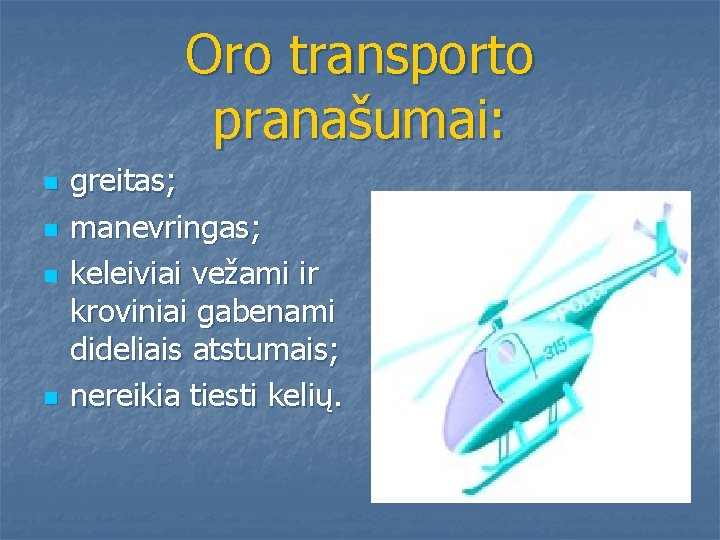 Oro transporto pranašumai:

- greitas;
- manevringas;
- keleiviai vežami ir kroviniai gabenami dideliais atstumais;
- nereikia tiesti kelių.

POLICE
315